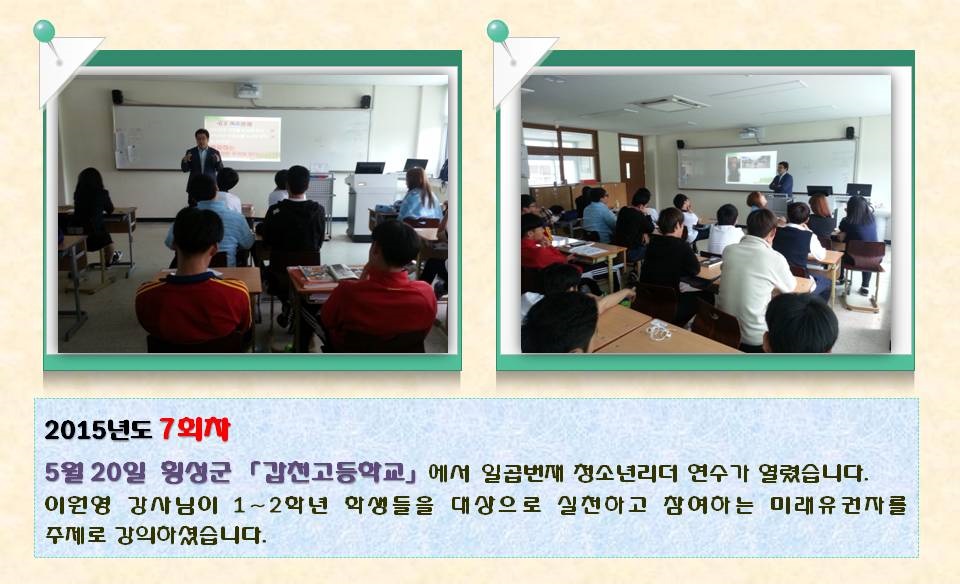 2015년도 7회차

5월 20일 횡성군 「갑천고등학교」에서 일곱번째 청소년리더 연수가 열렸습니다. 이원영 강사님이 1~2학년 학생들을 대상으로 실천하고 참여하는 미래유권자를 주제로 강의하셨습니다.